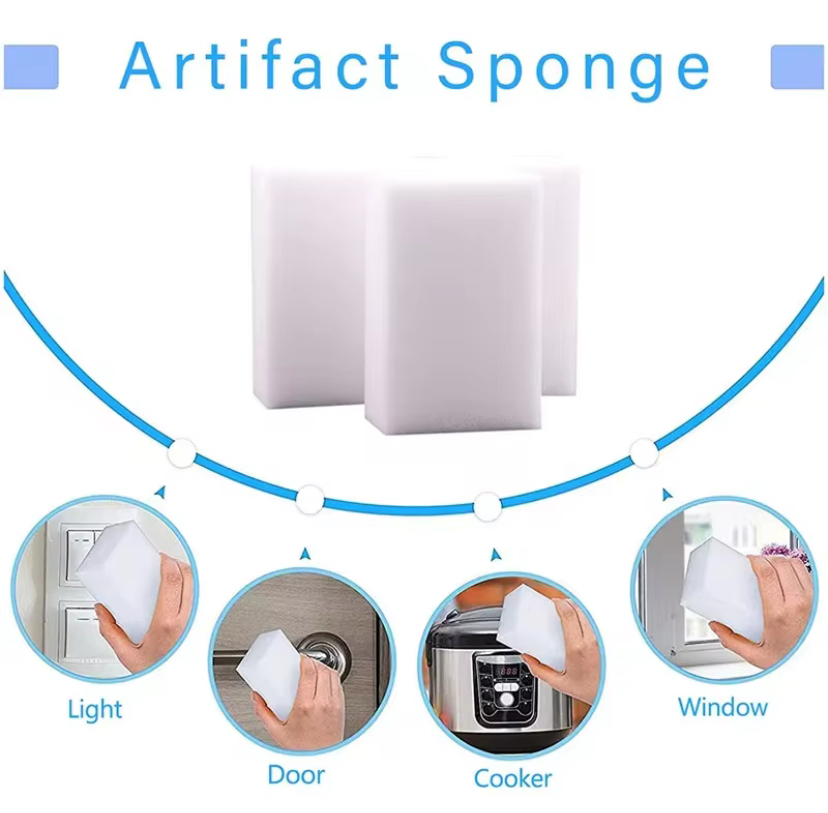 Artifact Sponge

Light

Door

Cooker

Window